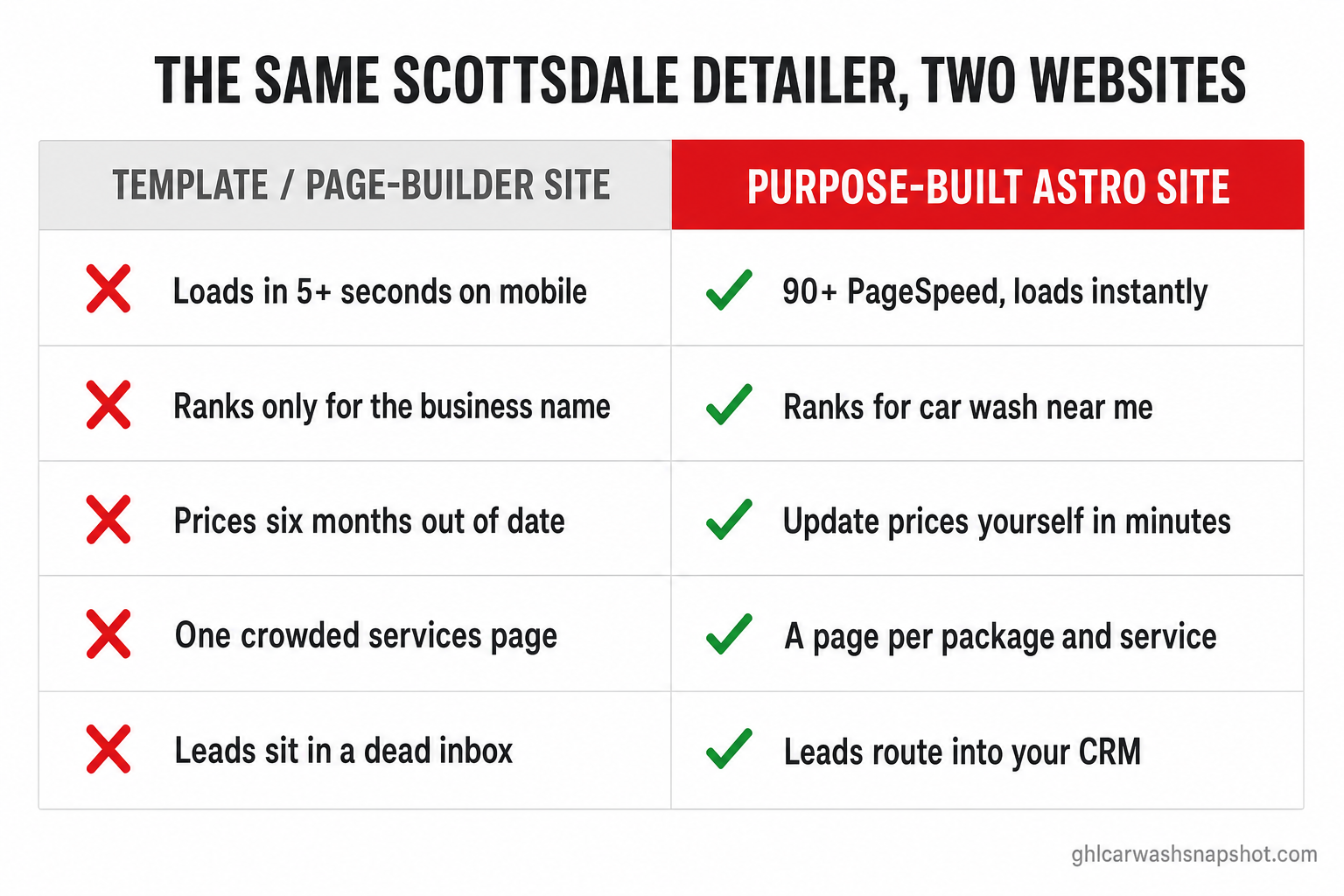 THE SAME SCOTTSDALE DETAILER, TWO WEBSITES

| TEMPLATE / PAGE-BUILDER SITE | PURPOSE-BUILT ASTRO SITE |
|---|---|
| Loads in 5+ seconds on mobile | 90+ PageSpeed, loads instantly |
| Ranks only for the business name | Ranks for car wash near me |
| Prices six months out of date | Update prices yourself in minutes |
| One crowded services page | A page per package and service |
| Leads sit in a dead inbox | Leads route into your CRM |

ghlcarwashsnapshot.com